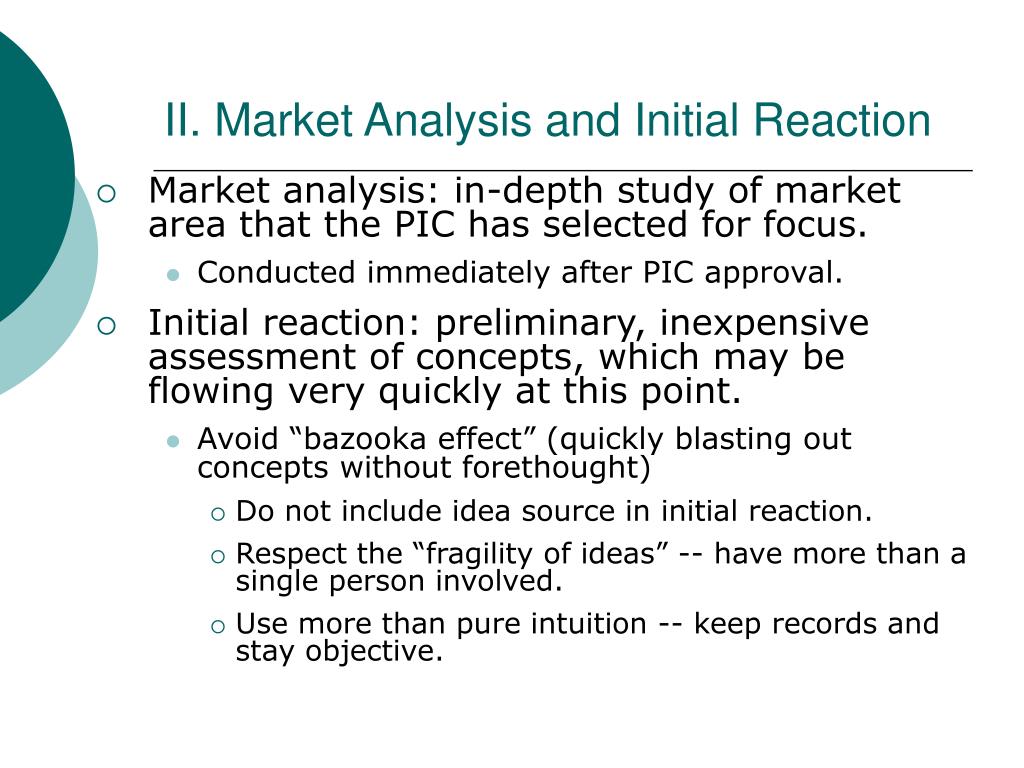 II. Market Analysis and Initial Reaction

Market analysis: in-depth study of market area that the PIC has selected for focus.

Conducted immediately after PIC approval.

Initial reaction: preliminary, inexpensive assessment of concepts, which may be flowing very quickly at this point.

Avoid “bazooka effect” (quickly blasting out concepts without forethought)

Do not include idea source in initial reaction.

Respect the “fragility of ideas” -- have more than a single person involved.

Use more than pure intuition -- keep records and stay objective.